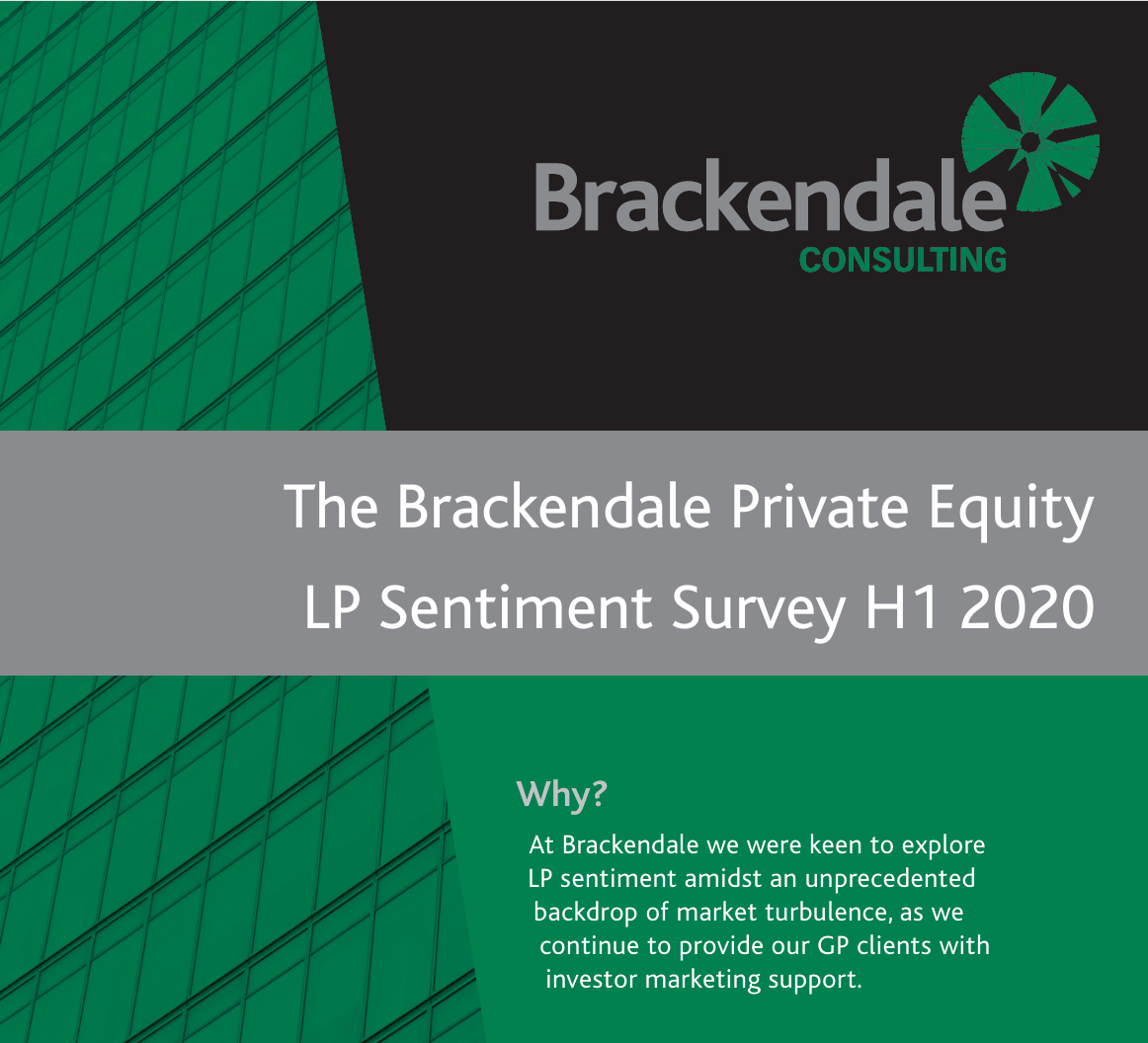 Brackendale
CONSULTING

The Brackendale Private Equity LP Sentiment Survey H1 2020

Why?

At Brackendale we were keen to explore LP sentiment amidst an unprecedented backdrop of market turbulence, as we continue to provide our GP clients with investor marketing support.